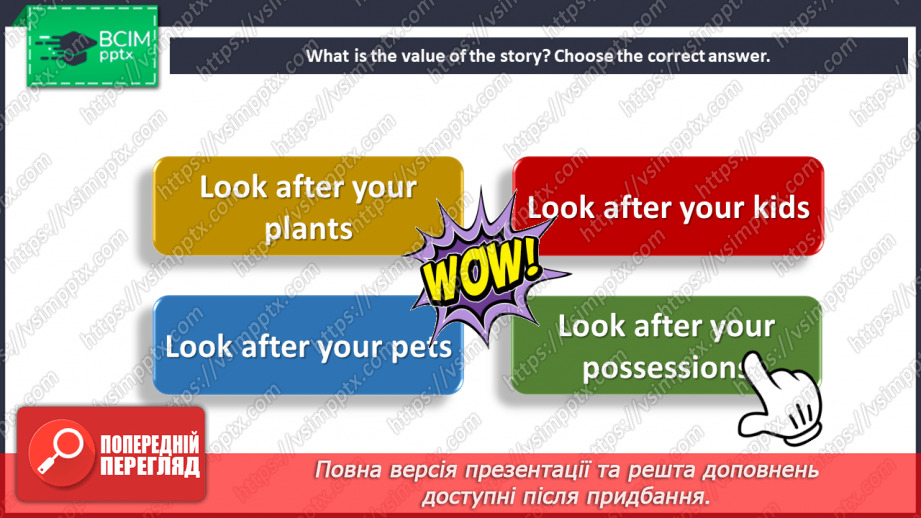 ВСІМ pptx

What is the value of the story? Choose the correct answer.

Look after your plants

Look after your kids

WOW!

Look after your pets

Look after your possessions

ПОПЕРЕДНІЙ ПЕРЕГЛЯД

Повна версія презентації та решта доповнень доступні після придбання.

https://vsimpptx.com